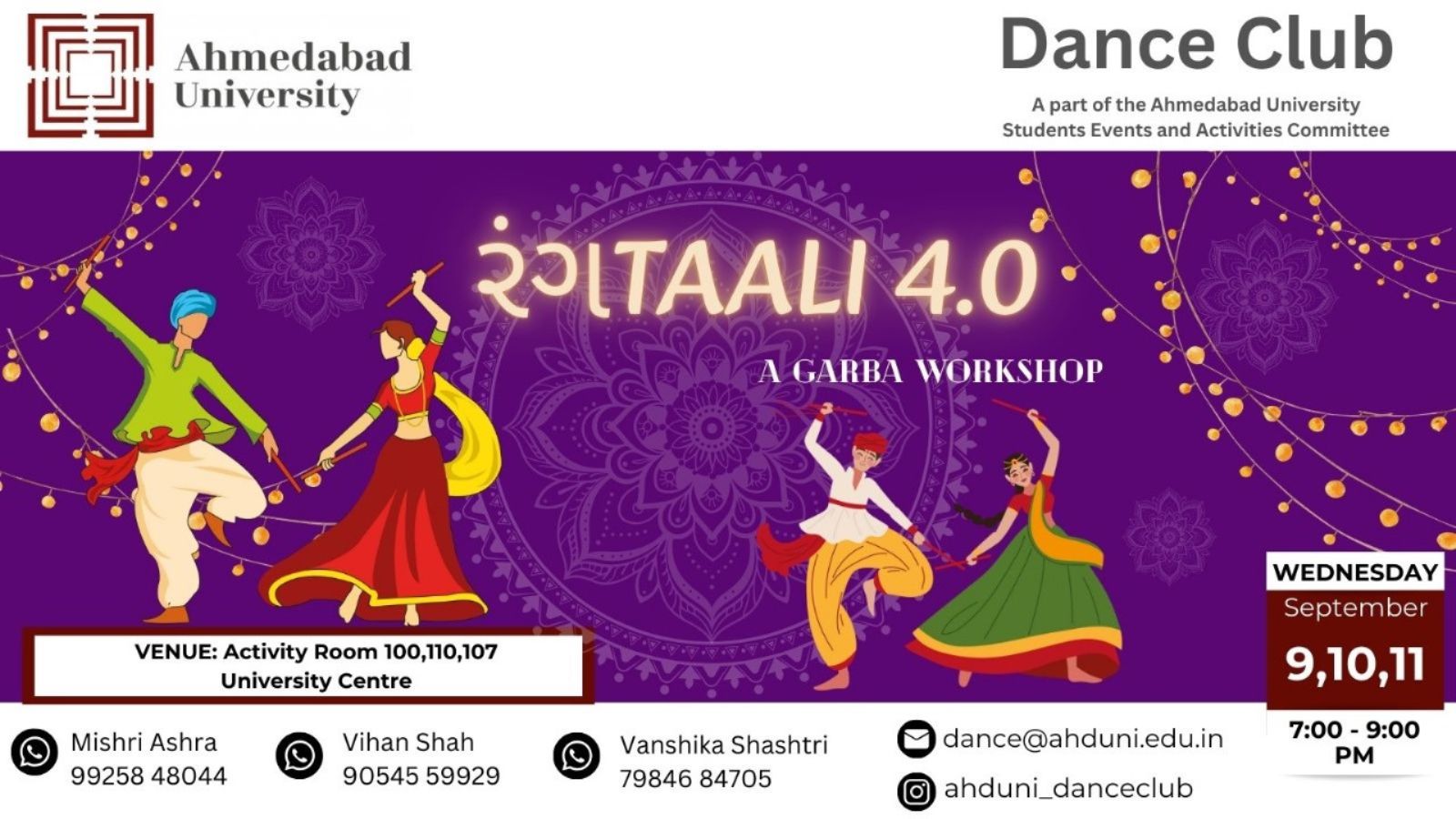 Ahmedabad University

Dance Club

A part of the Ahmedabad University Students Events and Activities Committee

રંગTAALI 4.0

A GARBA WORKSHOP

VENUE: Activity Room 100,110,107
University Centre

WEDNESDAY
September
9,10,11
7:00 - 9:00 PM

Mishri Ashra
99258 48044

Vihan Shah
90545 59929

Vanshika Shashtri
79846 84705

dance@ahduni.edu.in

ahduni_danceclub